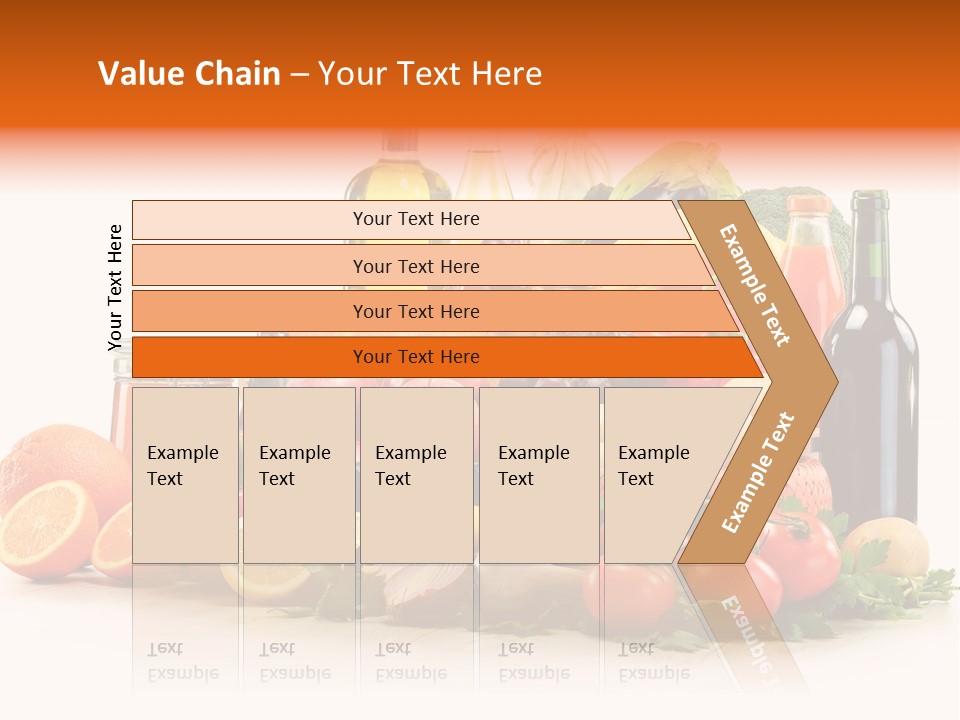 Value Chain – Your Text Here

Your Text Here

Your Text Here

Your Text Here

Your Text Here

Your Text Here

Example Text

Example Text

Example Text

Example Text

Example Text

Example Text

Example Text